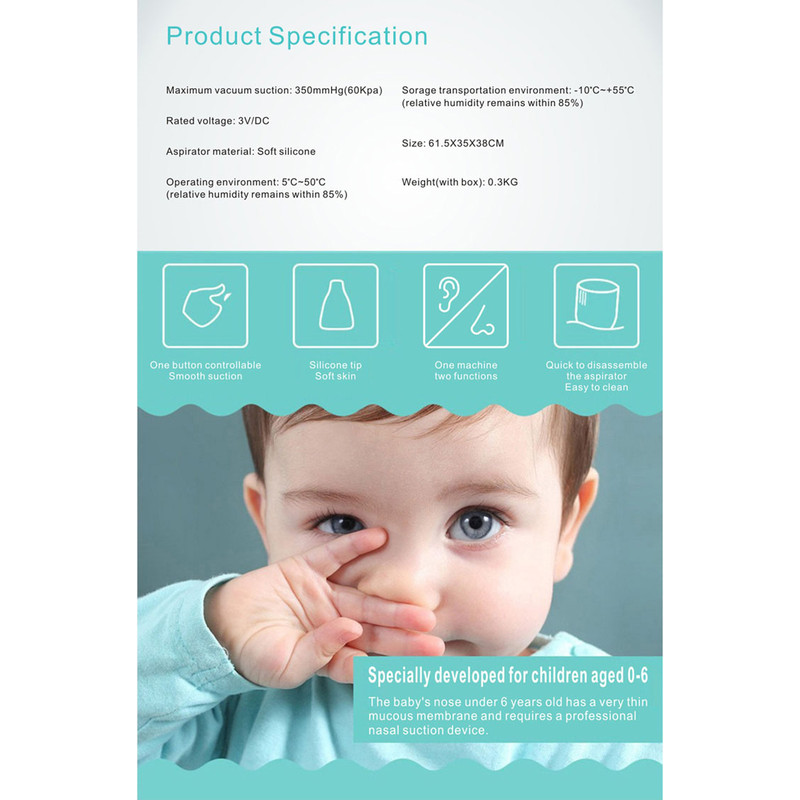 Product Specification

Maximum vacuum suction: 350mmHg(60Kpa)

Rated voltage: 3V/DC

Aspirator material: Soft silicone

Operating environment: 5°C~50°C
(relative humidity remains within 85%)

Sorage transportation environment: -10°C~+55°C
(relative humidity remains within 85%)

Size: 61.5X35X38CM

Weight(with box): 0.3KG

One button controllable
Smooth suction

Silicone tip
Soft skin

One machine
two functions

Quick to disassemble
the aspirator
Easy to clean

Specially developed for children aged 0-6

The baby's nose under 6 years old has a very thin mucous membrane and requires a professional nasal suction device.